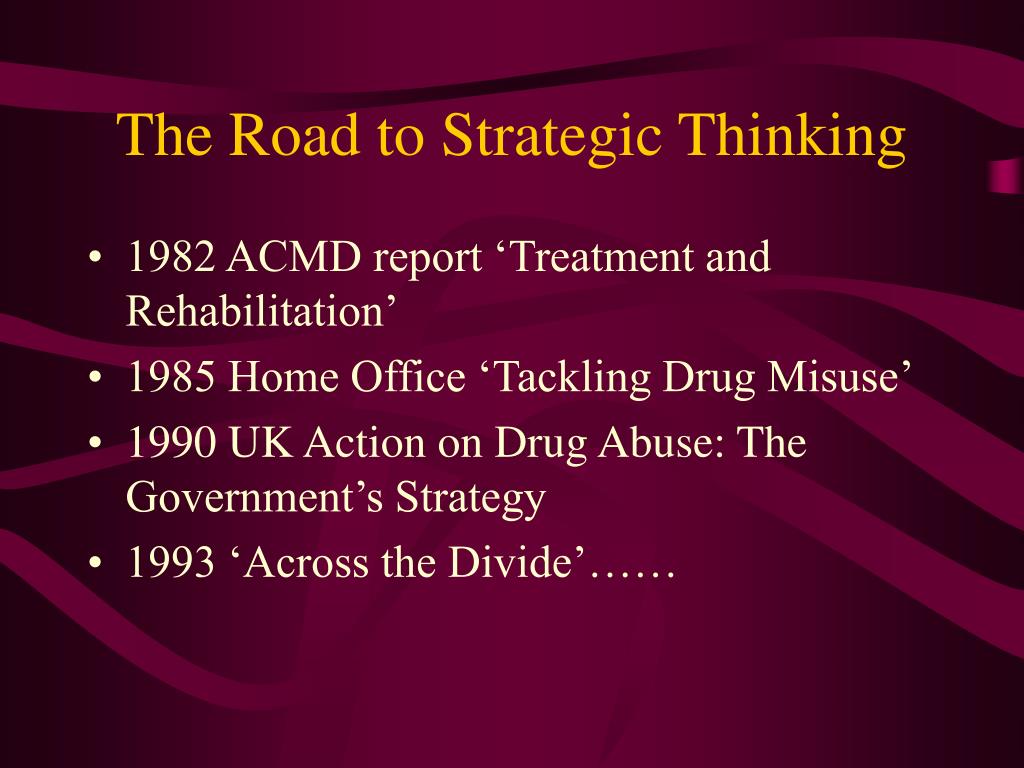 The Road to Strategic Thinking

• 1982 ACMD report ‘Treatment and Rehabilitation’
• 1985 Home Office ‘Tackling Drug Misuse’
• 1990 UK Action on Drug Abuse: The Government’s Strategy
• 1993 ‘Across the Divide’……